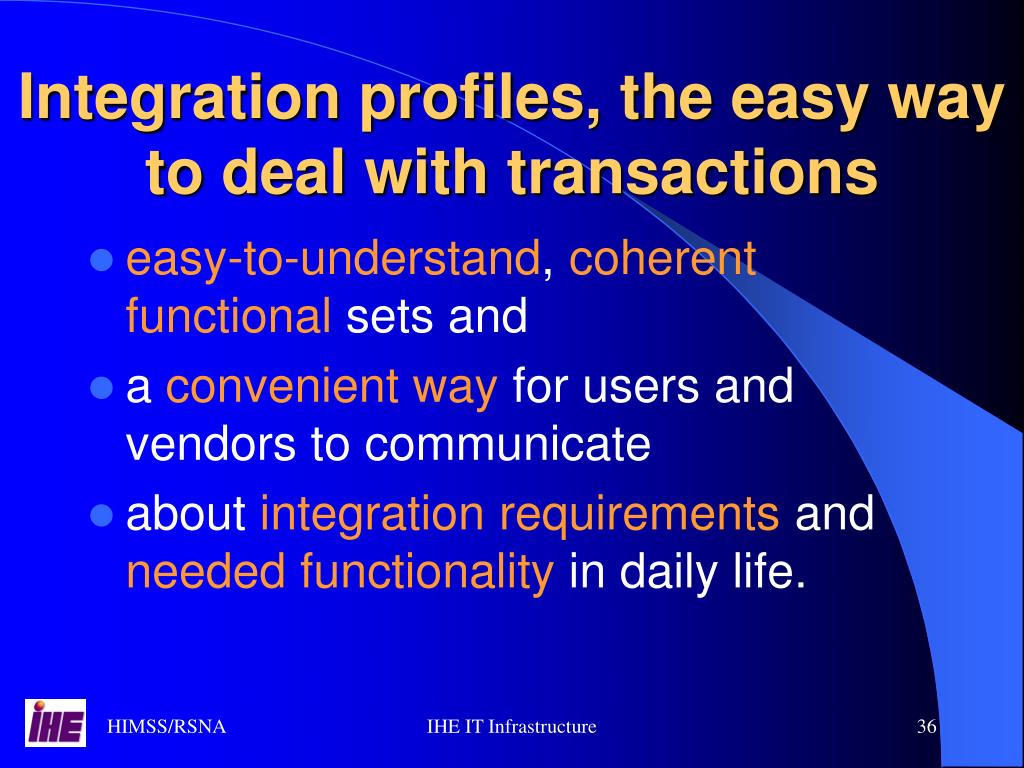 Integration profiles, the easy way to deal with transactions

- easy-to-understand, coherent functional sets and
- a convenient way for users and vendors to communicate
- about integration requirements and needed functionality in daily life.

IHE

HIMSS/RSNA

IHE IT Infrastructure

36